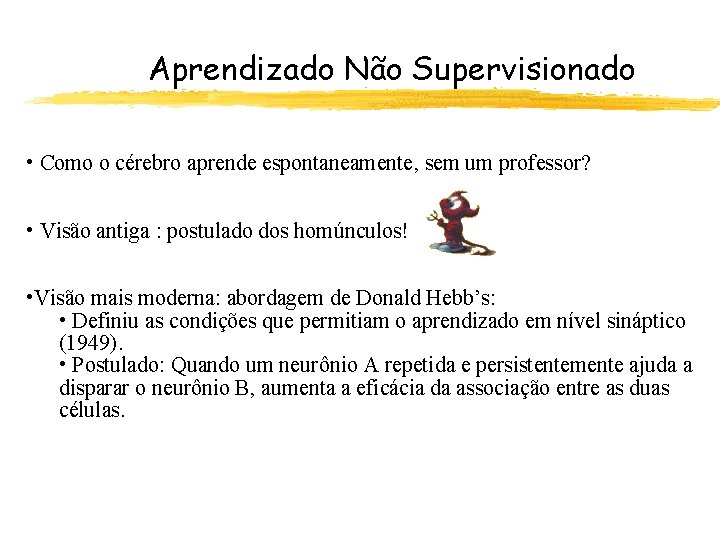 Aprendizado Não Supervisionado

• Como o cérebro aprende espontaneamente, sem um professor?

• Visão antiga : postulado dos homúnculos!

•Visão mais moderna: abordagem de Donald Hebb's:
• Definiu as condições que permitiam o aprendizado em nível sináptico (1949).
• Postulado: Quando um neurônio A repetida e persistentemente ajuda a disparar o neurônio B, aumenta a eficácia da associação entre as duas células.